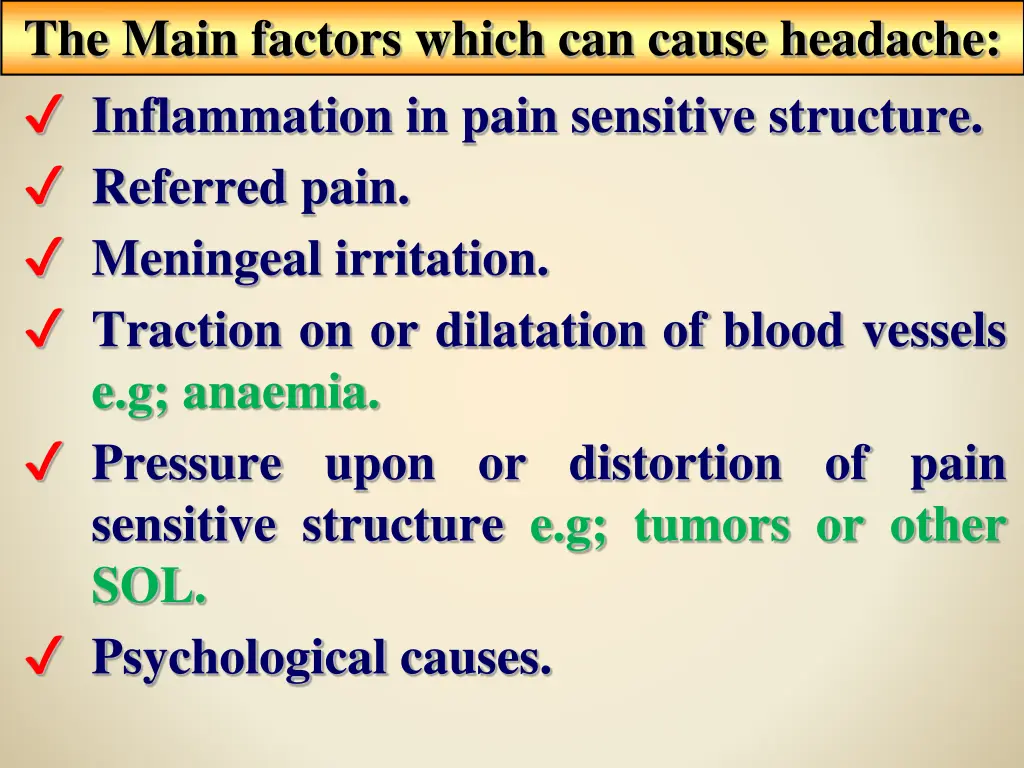 The Main factors which can cause headache:

✓ Inflammation in pain sensitive structure.
✓ Referred pain.
✓ Meningeal irritation.
✓ Traction on or dilatation of blood vessels e.g; anaemia.
✓ Pressure upon or distortion of pain sensitive structure e.g; tumors or other SOL.
✓ Psychological causes.